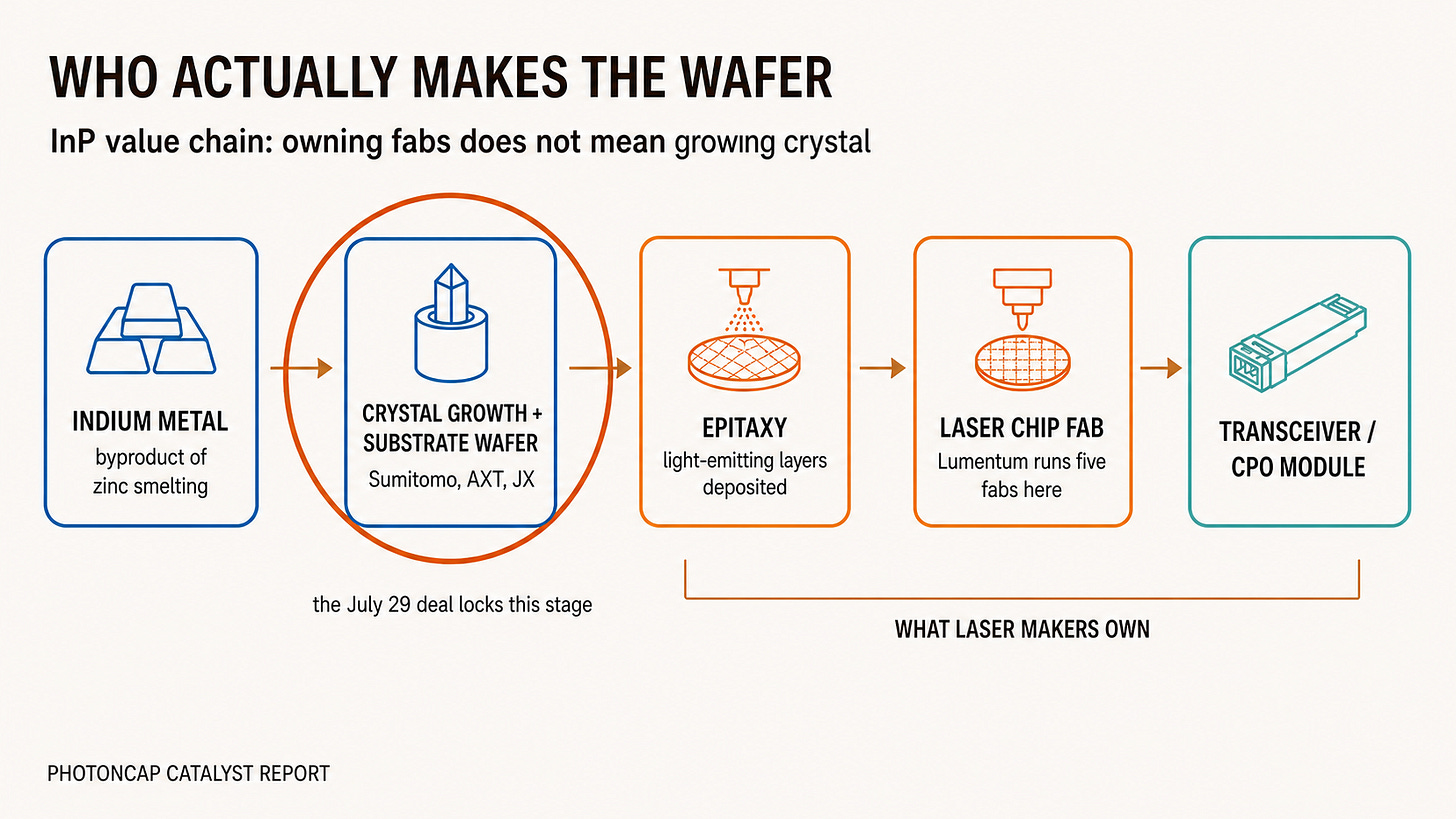 WHO ACTUALLY MAKES THE WAFER

InP value chain: owning fabs does not mean growing crystal

INDIUM METAL
byproduct of zinc smelting

CRYSTAL GROWTH + SUBSTRATE WAFER
Sumitomo, AXT, JX

EPITAXY
light-emitting layers deposited

LASER CHIP FAB
Lumentum runs five fabs here

TRANSCEIVER / CPO MODULE

the July 29 deal locks this stage

WHAT LASER MAKERS OWN

PHOTONCAP CATALYST REPORT